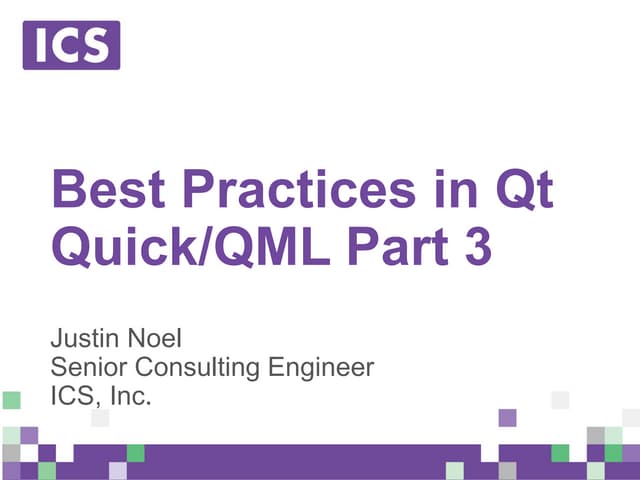 ICS

Best Practices in Qt Quick/QML Part 3

Justin Noel
Senior Consulting Engineer
ICS, Inc.